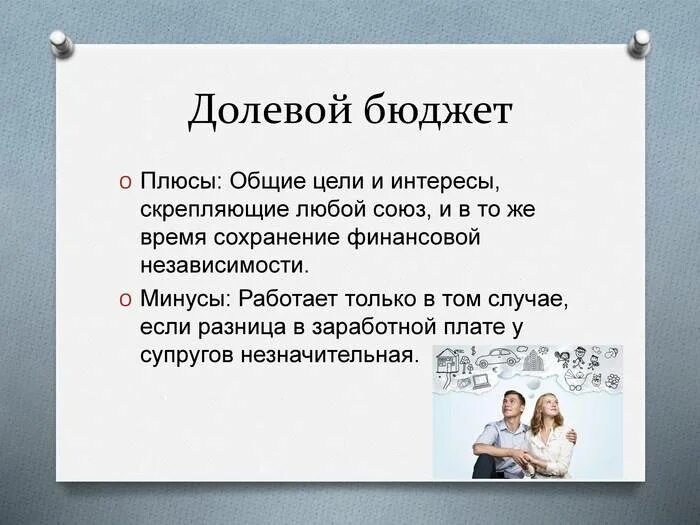 Долевой бюджет

o Плюсы: Общие цели и интересы, скрепляющие любой союз, и в то же время сохранение финансовой независимости.

o Минусы: Работает только в том случае, если разница в заработной плате у супругов незначительная.